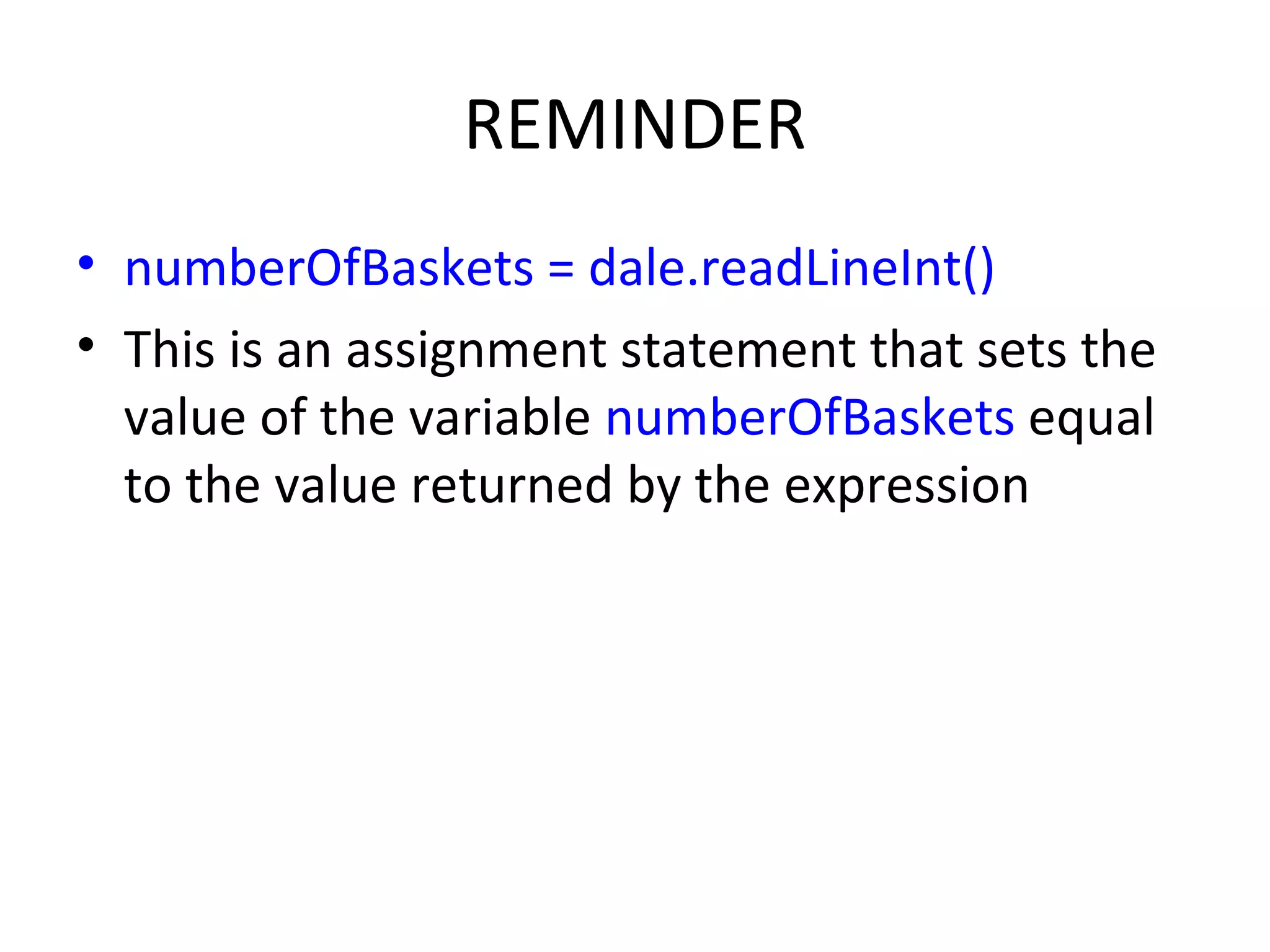 REMINDER

• numberOfBaskets = dale.readLineInt()
• This is an assignment statement that sets the value of the variable numberOfBaskets equal to the value returned by the expression